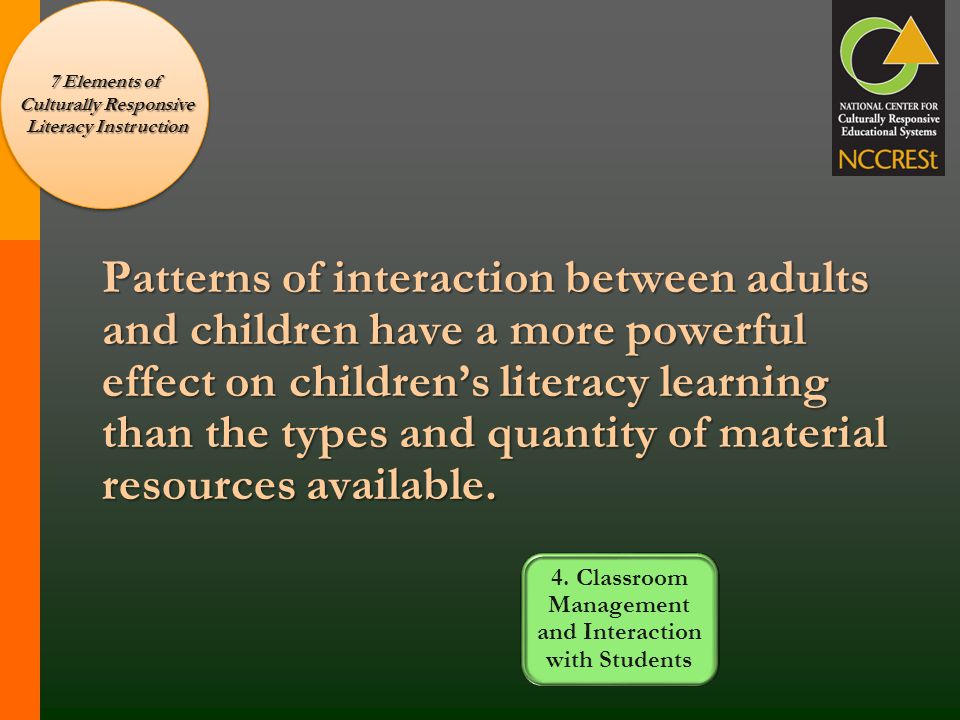 7 Elements of Culturally Responsive Literacy Instruction

NATIONAL CENTER FOR
Culturally Responsive
Educational Systems
NCCRESt

Patterns of interaction between adults and children have a more powerful effect on children's literacy learning than the types and quantity of material resources available.

4. Classroom Management and Interaction with Students